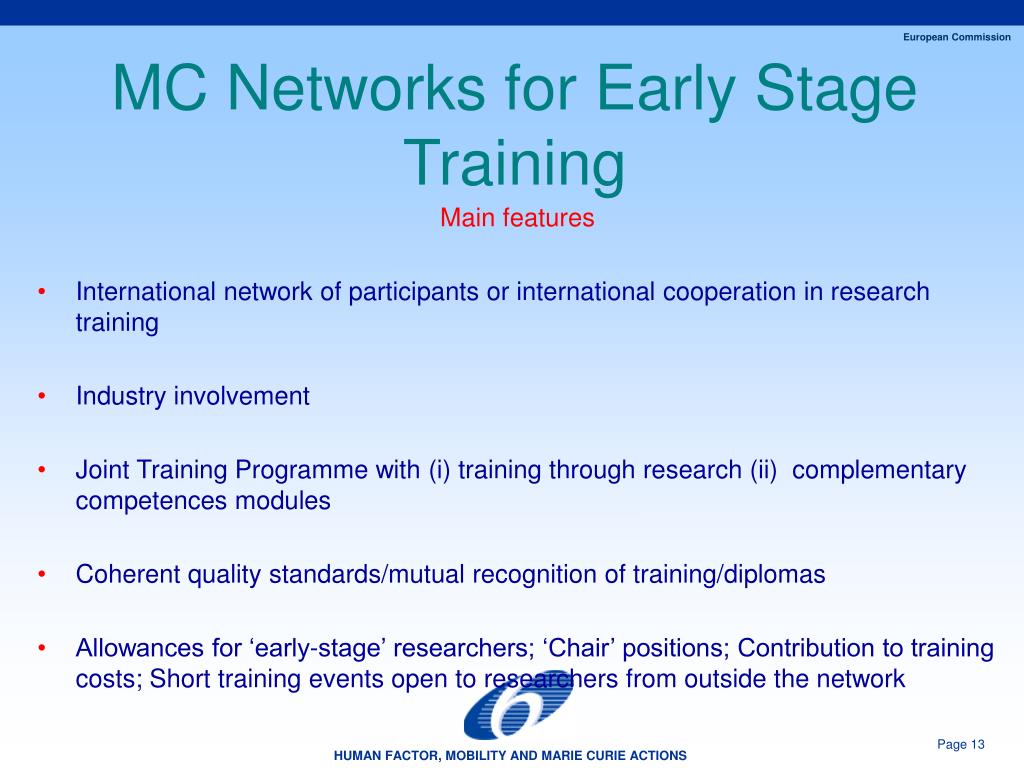 European Commission

MC Networks for Early Stage Training

Main features

• International network of participants or international cooperation in research training

• Industry involvement

• Joint Training Programme with (i) training through research (ii) complementary competences modules

• Coherent quality standards/mutual recognition of training/diplomas

• Allowances for ‘early-stage’ researchers; ‘Chair’ positions; Contribution to training costs; Short training events open to researchers from outside the network

Page 13

HUMAN FACTOR, MOBILITY AND MARIE CURIE ACTIONS